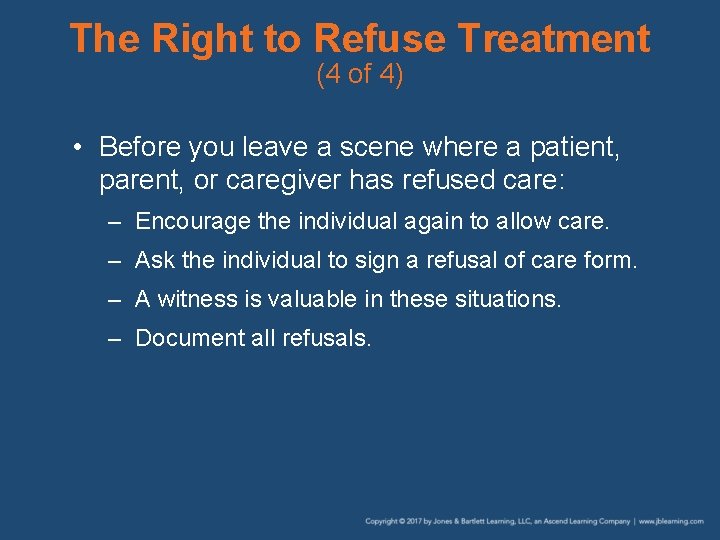 The Right to Refuse Treatment
(4 of 4)

• Before you leave a scene where a patient, parent, or caregiver has refused care:
– Encourage the individual again to allow care.
– Ask the individual to sign a refusal of care form.
– A witness is valuable in these situations.
– Document all refusals.

Copyright © 2017 by Jones & Bartlett Learning, LLC, an Ascend Learning Company | www.jblearning.com